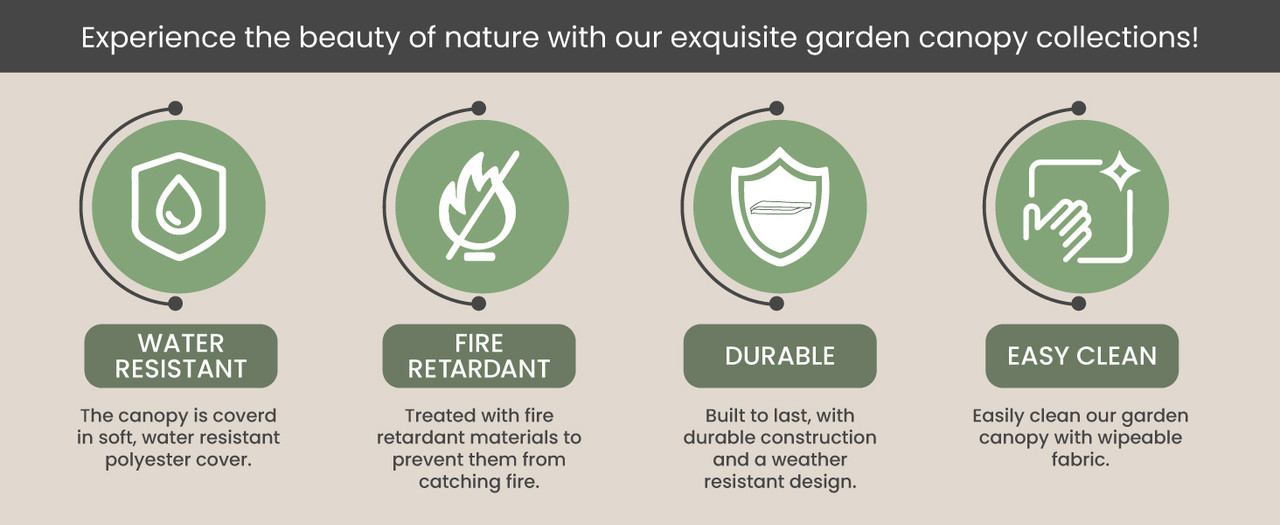 Experience the beauty of nature with our exquisite garden canopy collections!

WATER RESISTANT

The canopy is coverd in soft, water resistant polyester cover.

FIRE RETARDANT

Treated with fire retardant materials to prevent them from catching fire.

DURABLE

Built to last, with durable construction and a weather resistant design.

EASY CLEAN

Easily clean our garden canopy with wipeable fabric.